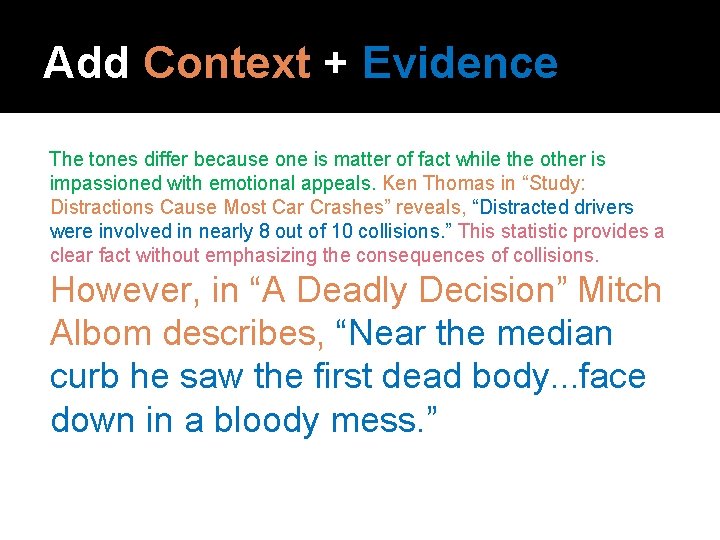 Add Context + Evidence

The tones differ because one is matter of fact while the other is impassioned with emotional appeals. Ken Thomas in “Study: Distractions Cause Most Car Crashes” reveals, “Distracted drivers were involved in nearly 8 out of 10 collisions.” This statistic provides a clear fact without emphasizing the consequences of collisions.

However, in “A Deadly Decision” Mitch Albom describes, “Near the median curb he saw the first dead body...face down in a bloody mess.”